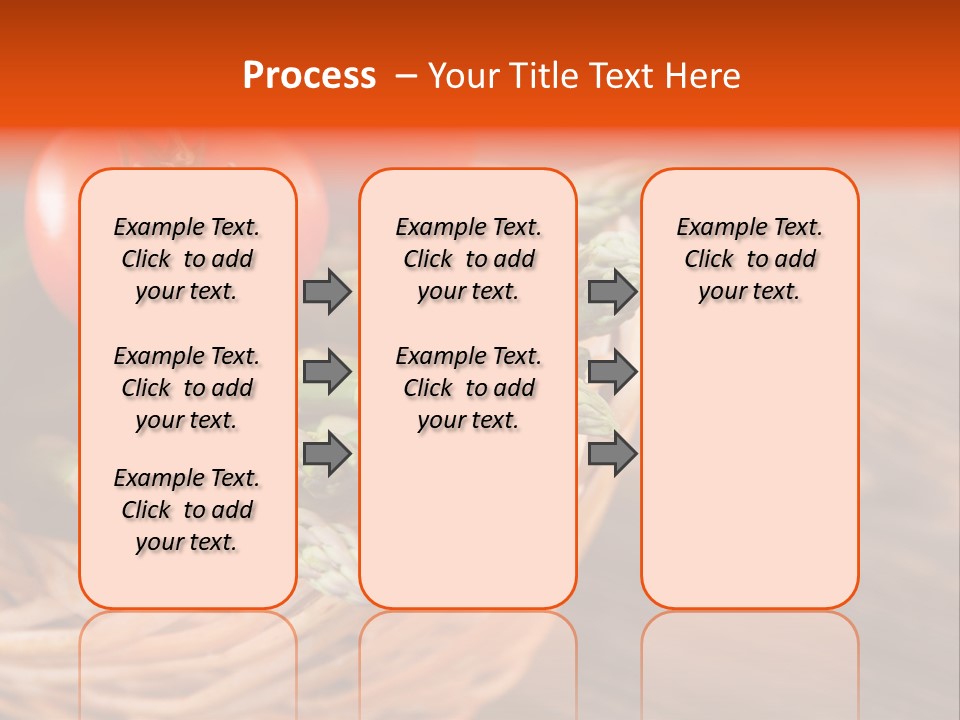 Process – Your Title Text Here

Example Text. Click to add your text.

Example Text. Click to add your text.

Example Text. Click to add your text.

Example Text. Click to add your text.

Example Text. Click to add your text.

Example Text. Click to add your text.